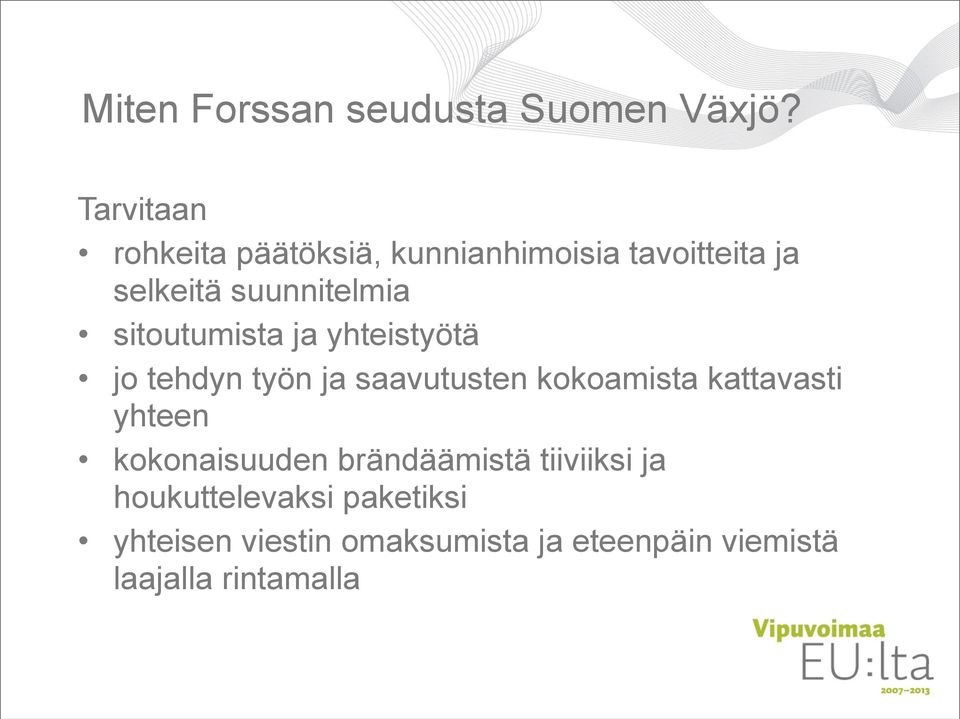 Miten Forssan seudusta Suomen Växjö?

Tarvitaan

• rohkeita päätöksiä, kunnianhimoisia tavoitteita ja selkeitä suunnitelmia
• sitoutumista ja yhteistyötä
• jo tehdyn työn ja saavutusten kokoamista kattavasti yhteen
• kokonaisuuden brändäämistä tiiviiksi ja houkuttelevaksi paketiksi
• yhteisen viestin omaksumista ja eteenpäin viemistä laajalla rintamalla

Vipuvoimaa
EU:lta
2007–2013